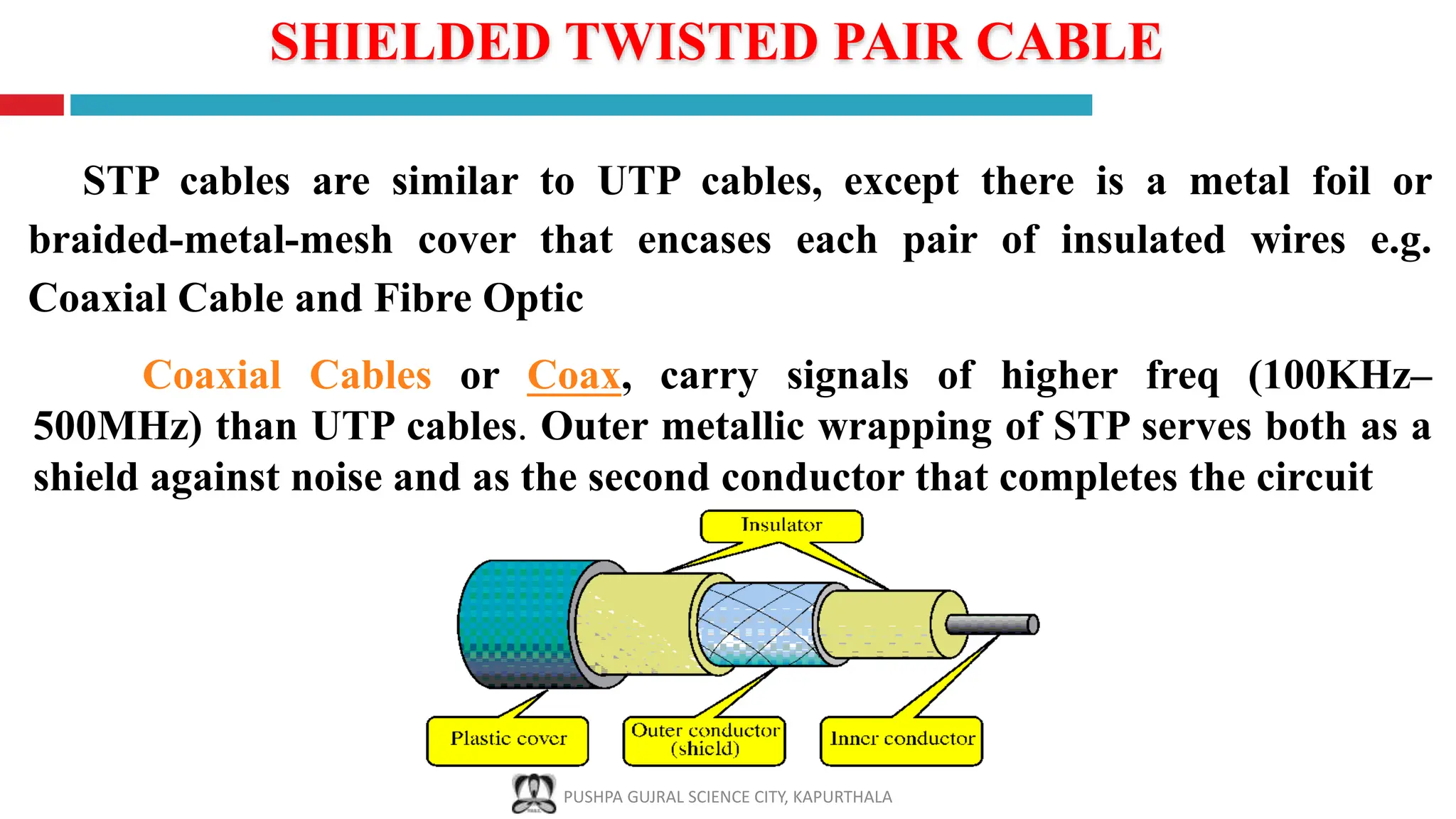 SHIELDED TWISTED PAIR CABLE

STP cables are similar to UTP cables, except there is a metal foil or braided-metal-mesh cover that encases each pair of insulated wires e.g. Coaxial Cable and Fibre Optic

Coaxial Cables or Coax, carry signals of higher freq (100KHz–500MHz) than UTP cables. Outer metallic wrapping of STP serves both as a shield against noise and as the second conductor that completes the circuit

Insulator

Plastic cover

Outer conductor (shield)

Inner conductor

PUSHPA GUJRAL SCIENCE CITY, KAPURTHALA